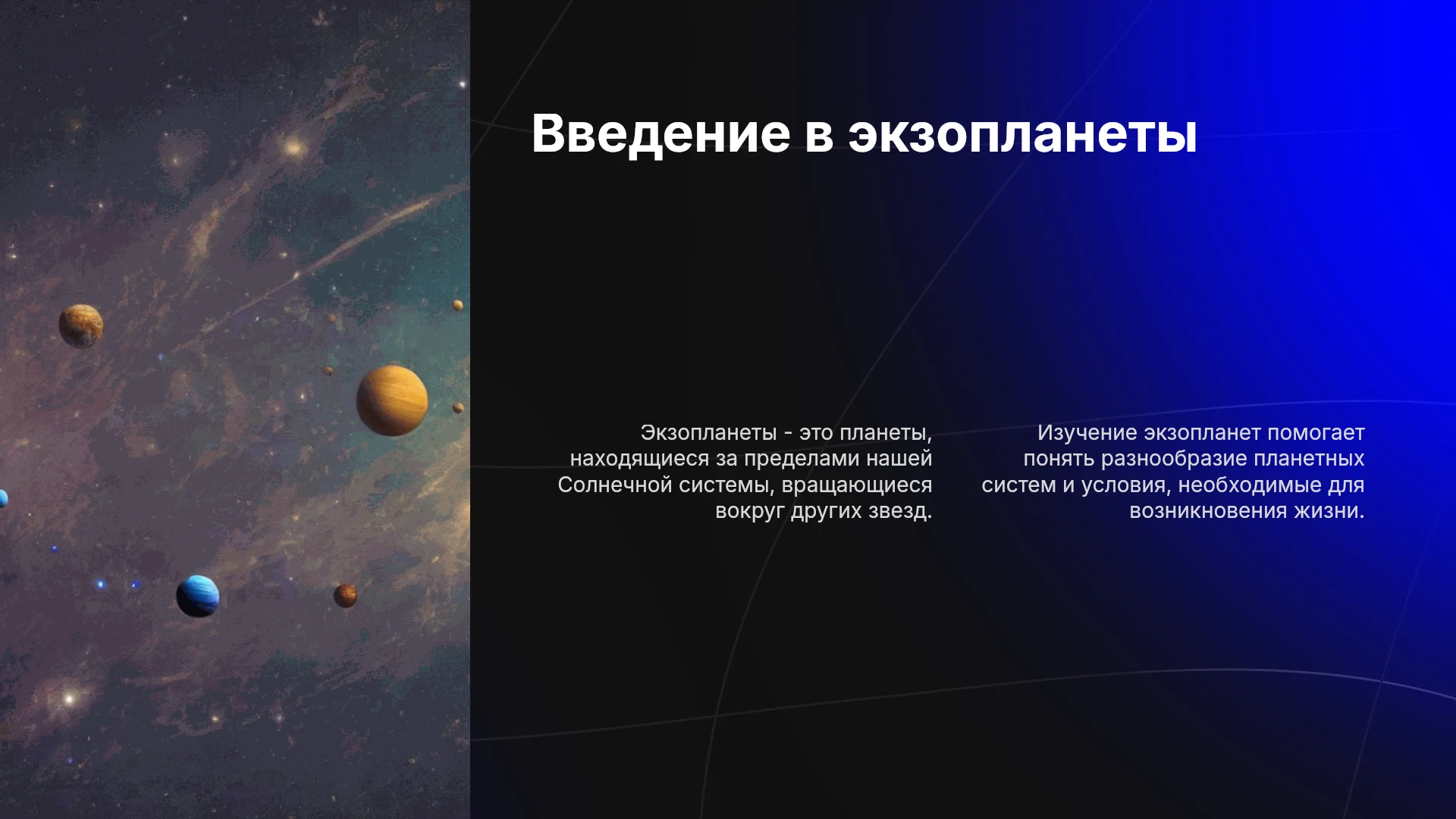 Введение в экзопланеты

Экзопланеты - это планеты, находящиеся за пределами нашей Солнечной системы, вращающиеся вокруг других звезд.

Изучение экзопланет помогает понять разнообразие планетных систем и условия, необходимые для возникновения жизни.